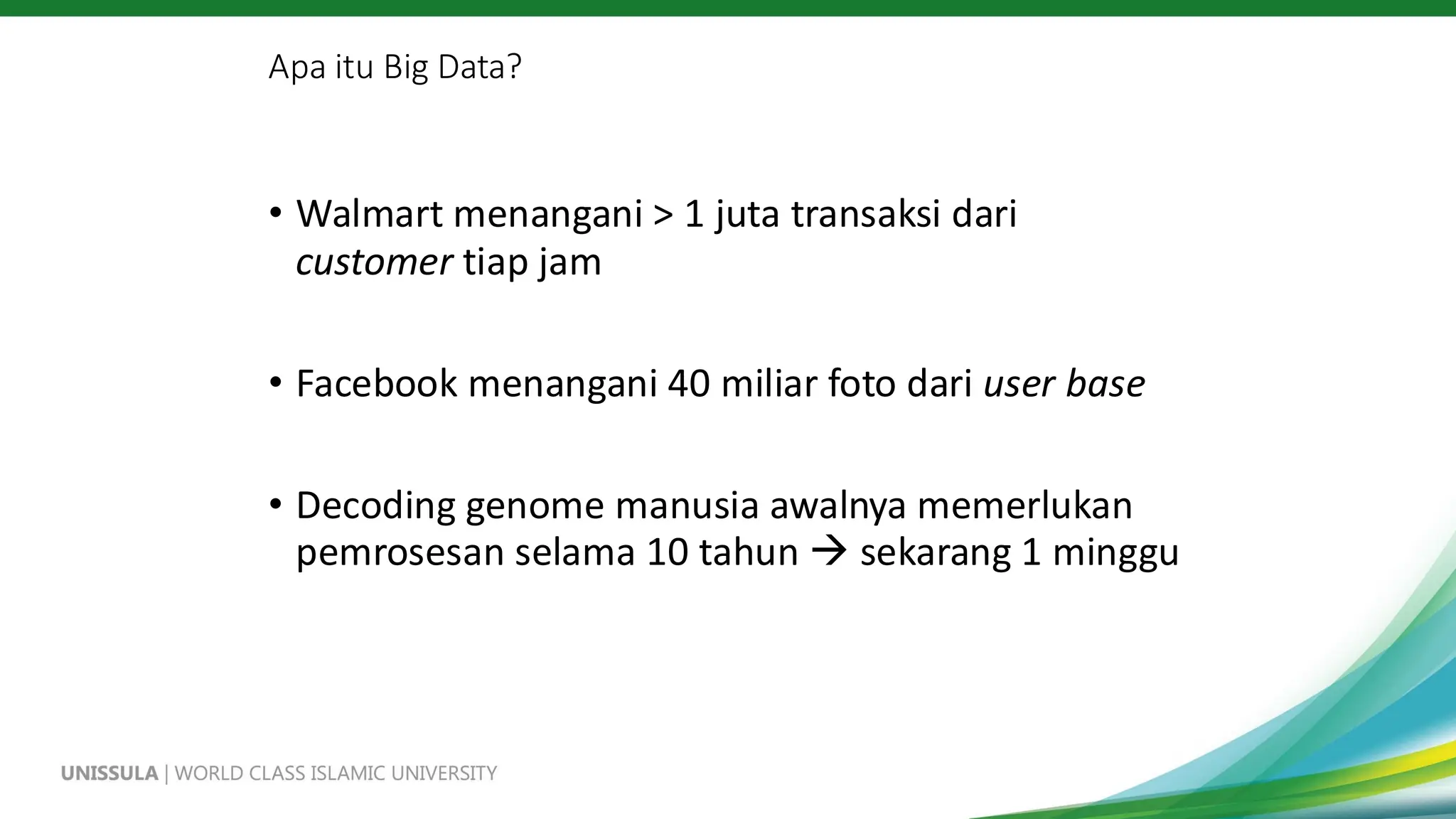 Apa itu Big Data?

• Walmart menangani > 1 juta transaksi dari customer tiap jam

• Facebook menangani 40 miliar foto dari user base

• Decoding genome manusia awalnya memerlukan pemrosesan selama 10 tahun → sekarang 1 minggu

UNISSULA | WORLD CLASS ISLAMIC UNIVERSITY